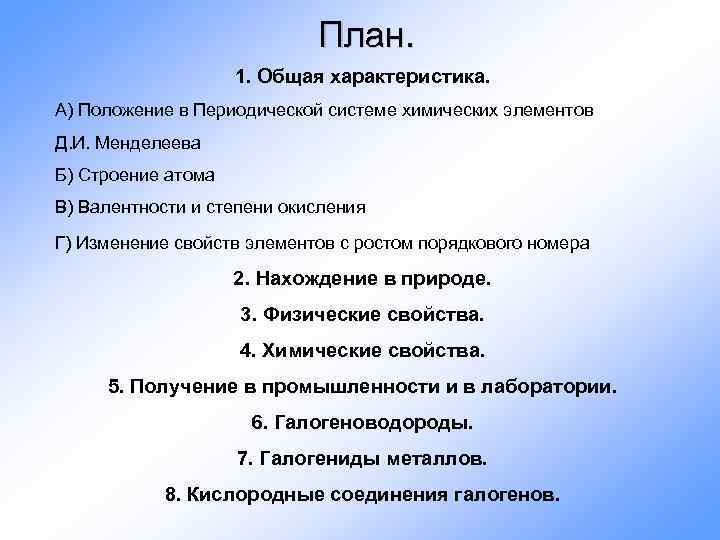 План.

1. Общая характеристика.

А) Положение в Периодической системе химических элементов

Д.И. Менделеева

Б) Строение атома

В) Валентности и степени окисления

Г) Изменение свойств элементов с ростом порядкового номера

2. Нахождение в природе.

3. Физические свойства.

4. Химические свойства.

5. Получение в промышленности и в лаборатории.

6. Галогеноводороды.

7. Галогениды металлов.

8. Кислородные соединения галогенов.